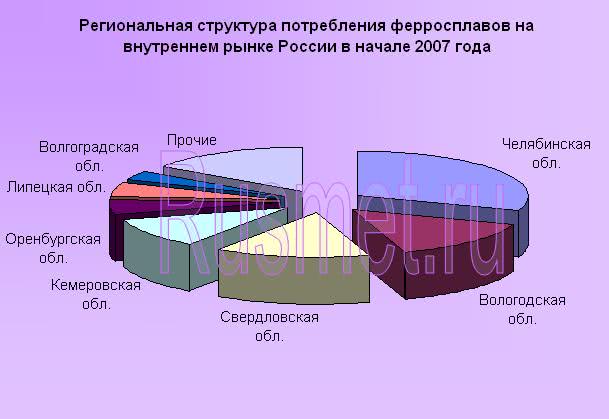 Региональная структура потребления ферросплавов на внутреннем рынке России в начале 2007 года

Волгоградская обл.

Прочие

Челябинская обл.

Липецкая обл.

Оренбургская обл.

Кемеровская обл.

Свердловская обл.

Вологодская обл.

Rusmet.ru